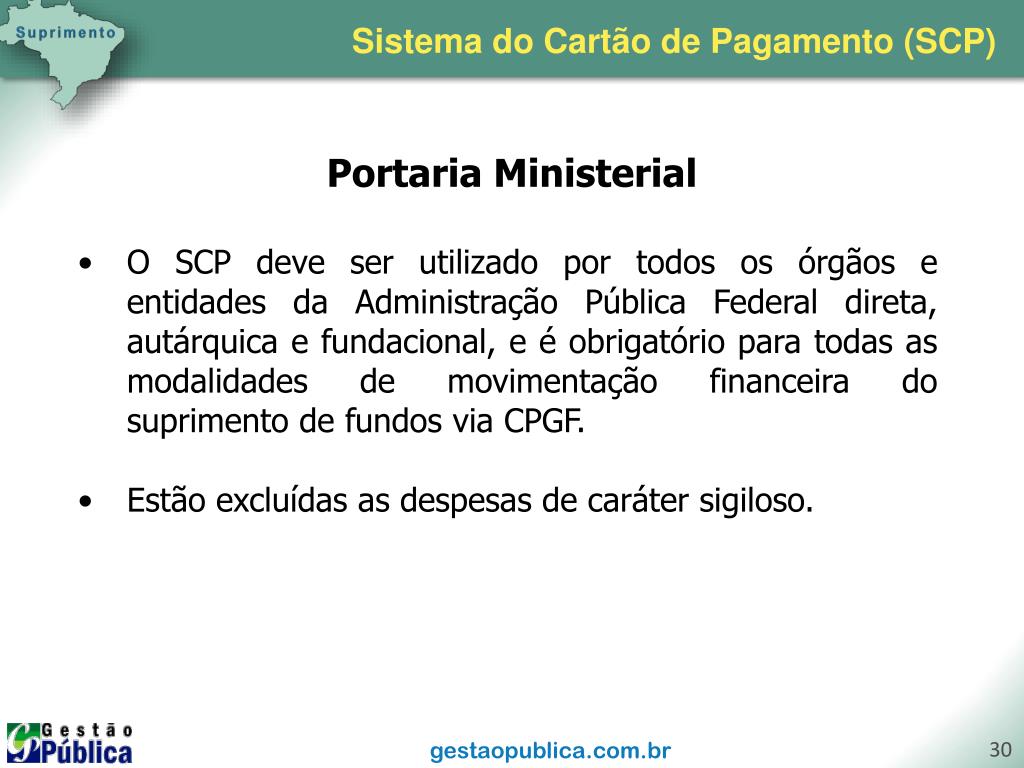 Suprimento

Sistema do Cartão de Pagamento (SCP)

Portaria Ministerial

• O SCP deve ser utilizado por todos os órgãos e entidades da Administração Pública Federal direta, autárquica e fundacional, e é obrigatório para todas as modalidades de movimentação financeira do suprimento de fundos via CPGF.

• Estão excluídas as despesas de caráter sigiloso.

Gestão Pública

gestaopublica.com.br

30